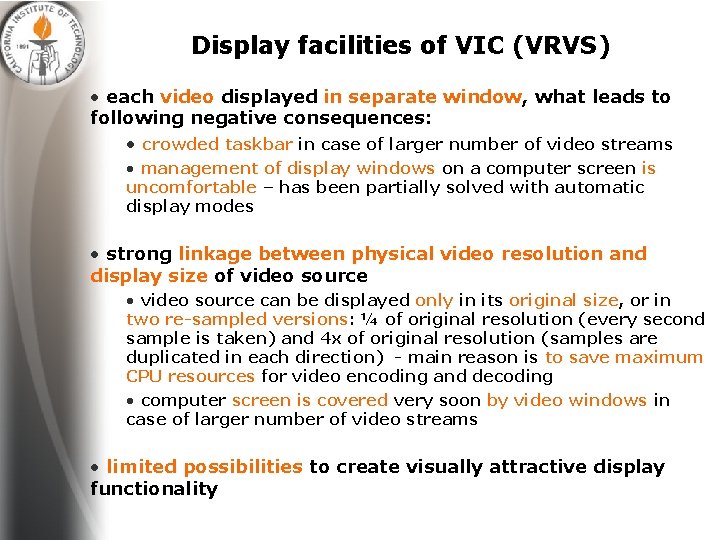 CALIFORNIA INSTITUTE OF TECHNOLOGY
1891

Display facilities of VIC (VRVS)

• each video displayed in separate window, what leads to following negative consequences:

• crowded taskbar in case of larger number of video streams

• management of display windows on a computer screen is uncomfortable – has been partially solved with automatic display modes

• strong linkage between physical video resolution and display size of video source

• video source can be displayed only in its original size, or in two re-sampled versions: ¼ of original resolution (every second sample is taken) and 4x of original resolution (samples are duplicated in each direction) - main reason is to save maximum CPU resources for video encoding and decoding

• computer screen is covered very soon by video windows in case of larger number of video streams

• limited possibilities to create visually attractive display functionality